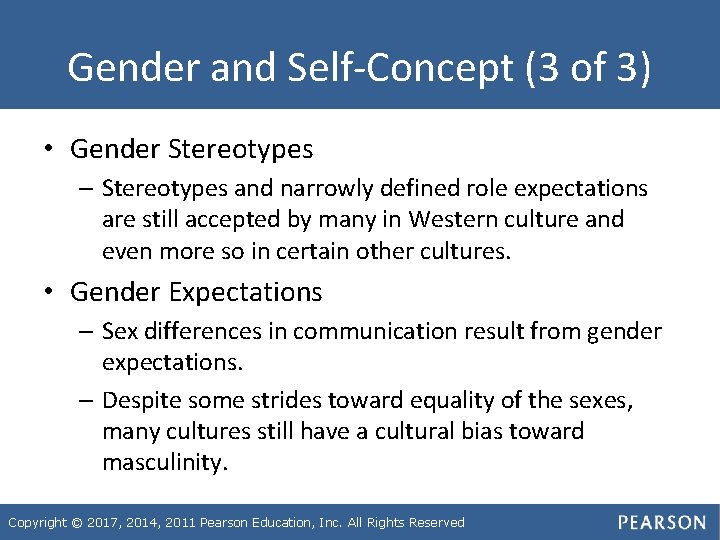 Gender and Self-Concept (3 of 3)

• Gender Stereotypes

– Stereotypes and narrowly defined role expectations are still accepted by many in Western culture and even more so in certain other cultures.

• Gender Expectations

– Sex differences in communication result from gender expectations.

– Despite some strides toward equality of the sexes, many cultures still have a cultural bias toward masculinity.

Copyright © 2017, 2014, 2011 Pearson Education, Inc. All Rights Reserved

PEARSON